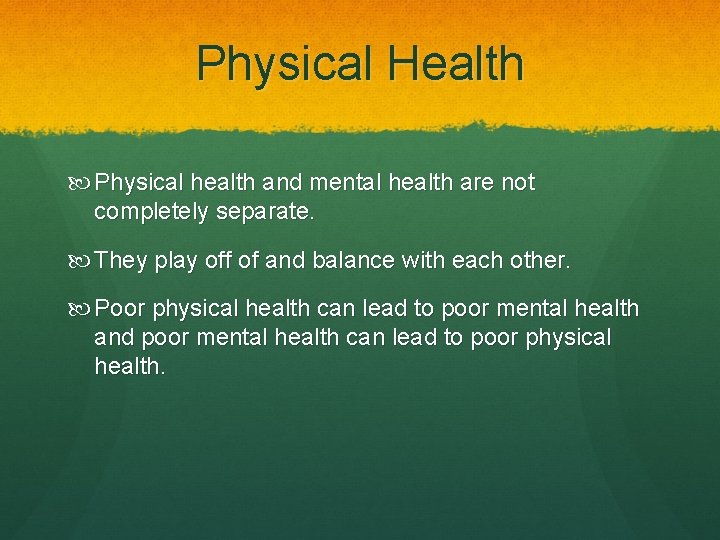 Physical Health

Physical health and mental health are not completely separate.

They play off of and balance with each other.

Poor physical health can lead to poor mental health and poor mental health can lead to poor physical health.